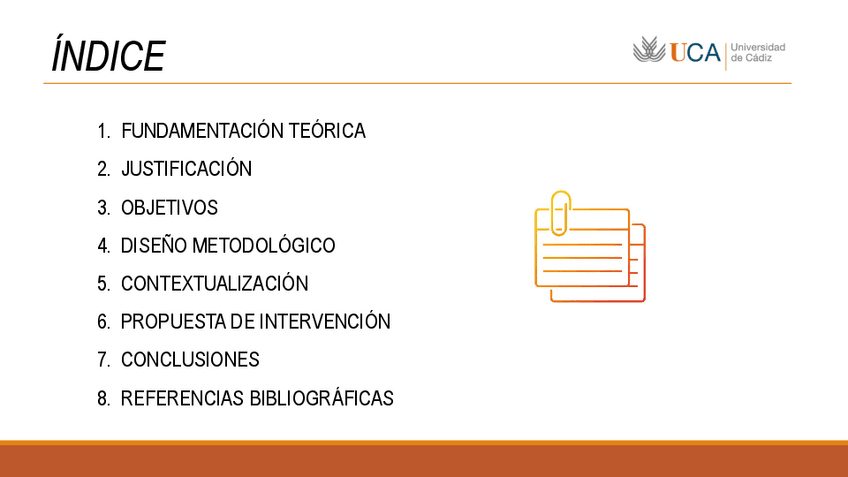 ÍNDICE

UCA Universidad de Cádiz

1. FUNDAMENTACIÓN TEÓRICA
2. JUSTIFICACIÓN
3. OBJETIVOS
4. DISEÑO METODOLÓGICO
5. CONTEXTUALIZACIÓN
6. PROPUESTA DE INTERVENCIÓN
7. CONCLUSIONES
8. REFERENCIAS BIBLIOGRÁFICAS